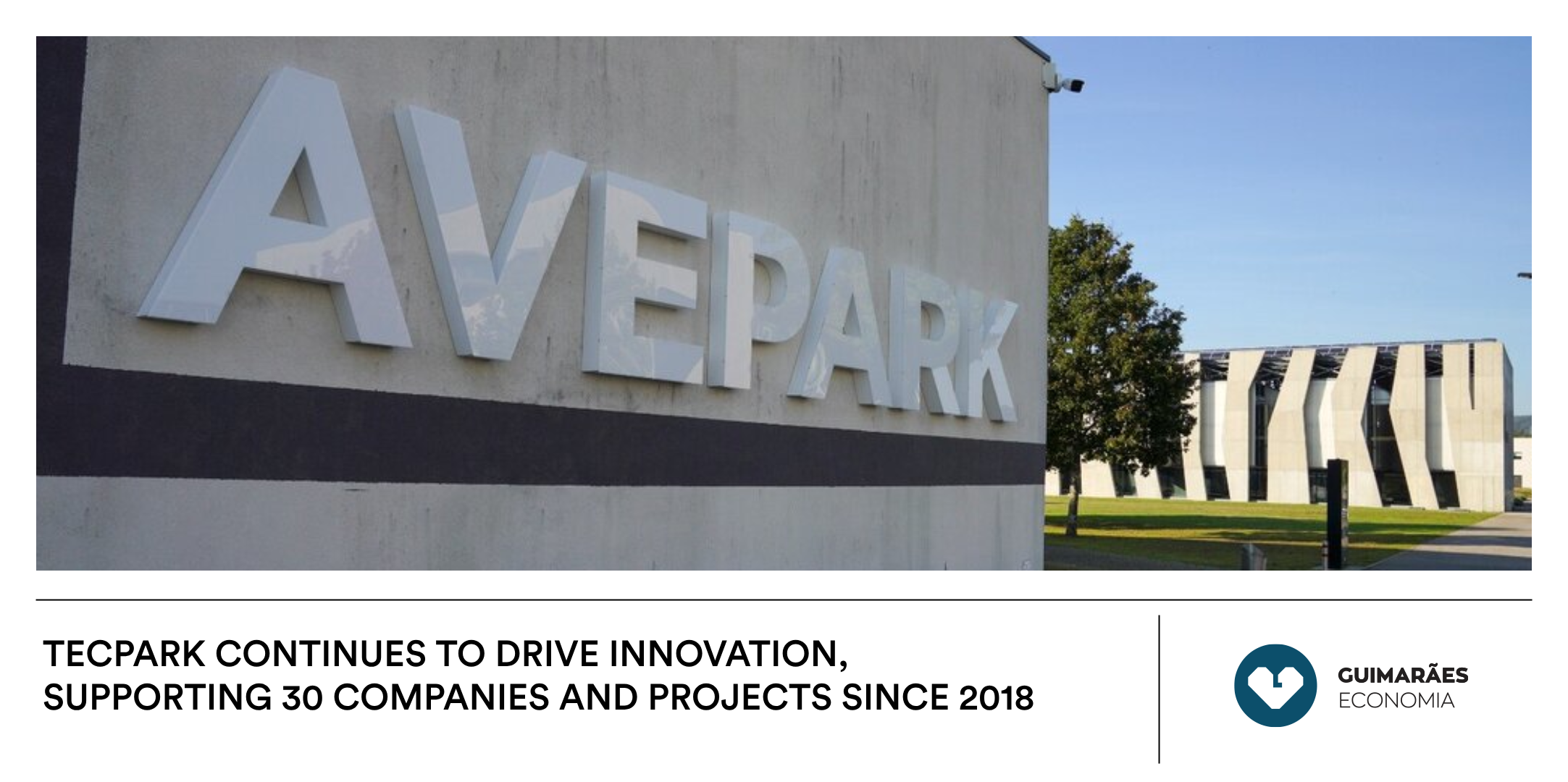 AVEPARK

TECPARK CONTINUES TO DRIVE INNOVATION, SUPPORTING 30 COMPANIES AND PROJECTS SINCE 2018

GUIMARÃES
ECONOMIA